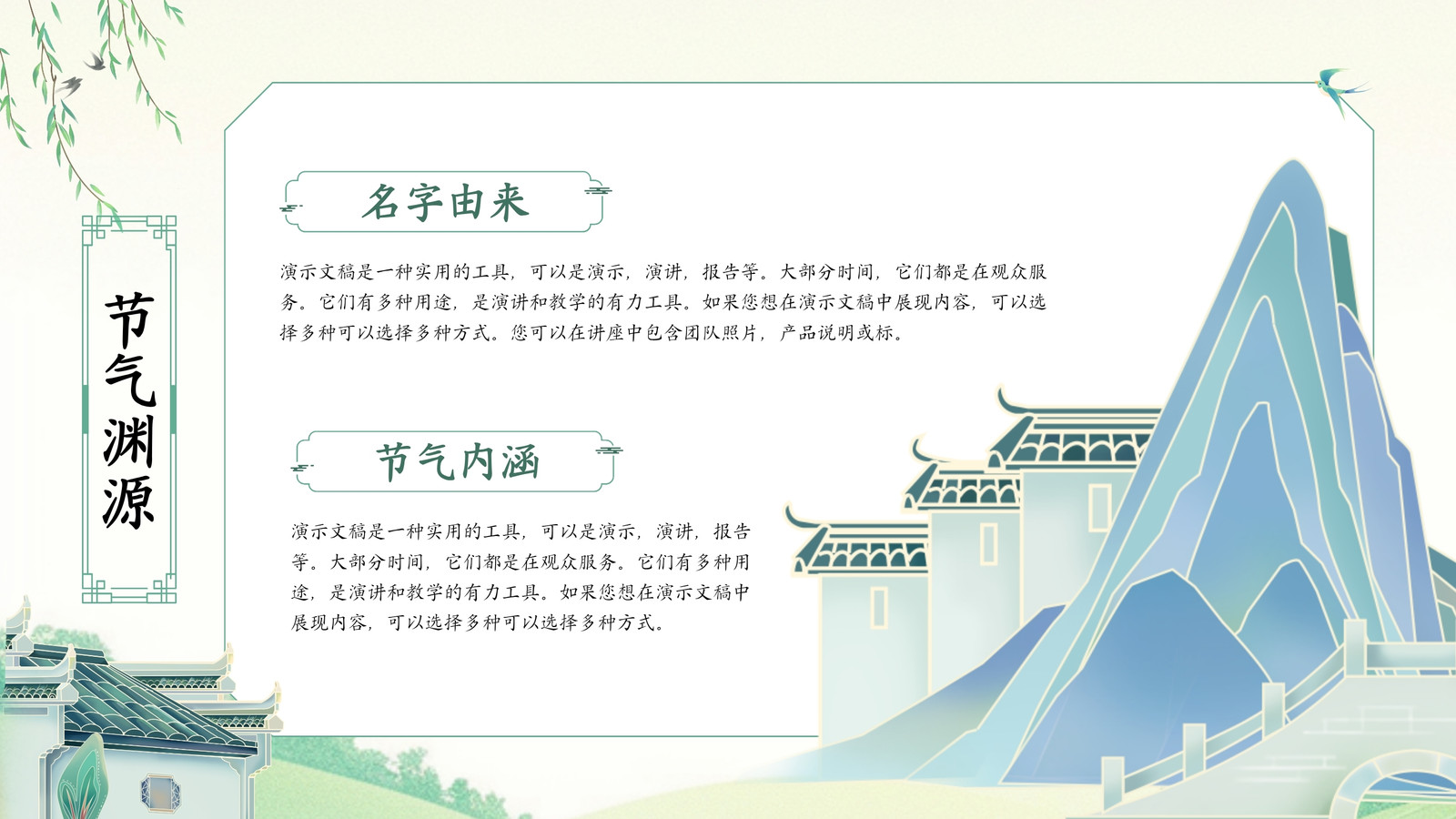 节气渊源

名字由来

演示文稿是一种实用的工具，可以是演示，演讲，报告等。大部分时间，它们都是在观众服务。它们有多种用途，是演讲和教学的有力工具。如果您想在演示文稿中展现内容，可以选择多种可以选择多种方式。您可以在讲座中包含团队照片，产品说明或标。

节气内涵

演示文稿是一种实用的工具，可以是演示，演讲，报告等。大部分时间，它们都是在观众服务。它们有多种用途，是演讲和教学的有力工具。如果您想在演示文稿中展现内容，可以选择多种可以选择多种方式。